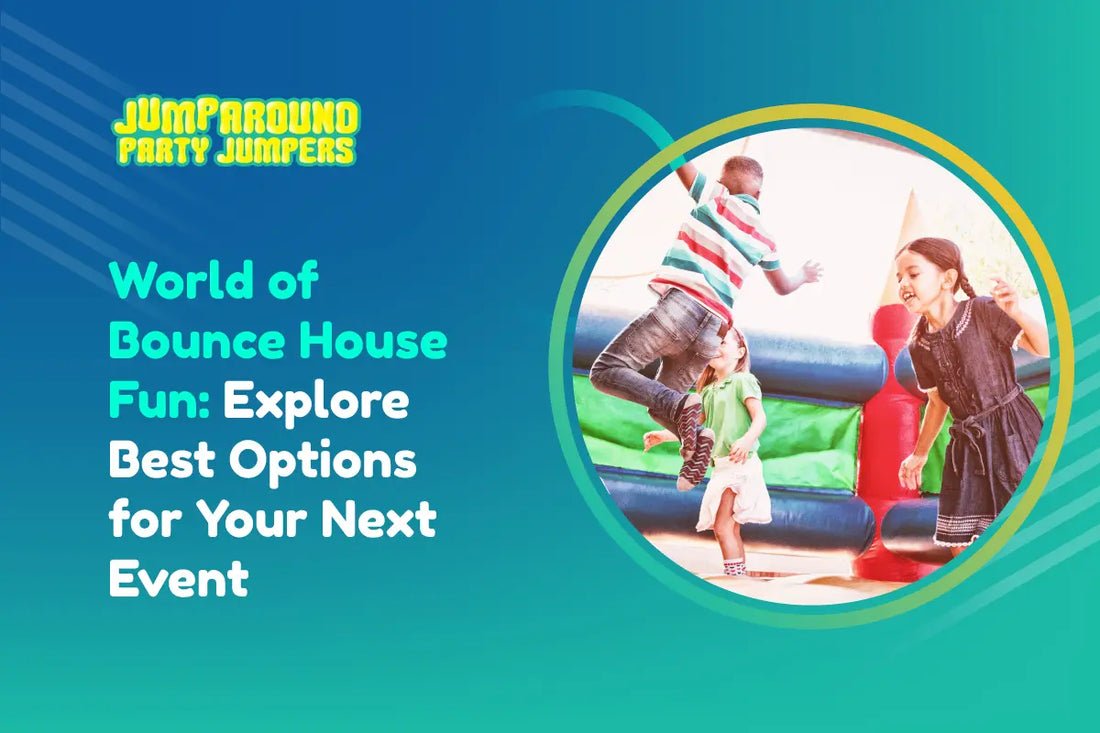 JUMPAROUND
PARTY JUMPERS

World of Bounce House Fun: Explore Best Options for Your Next Event